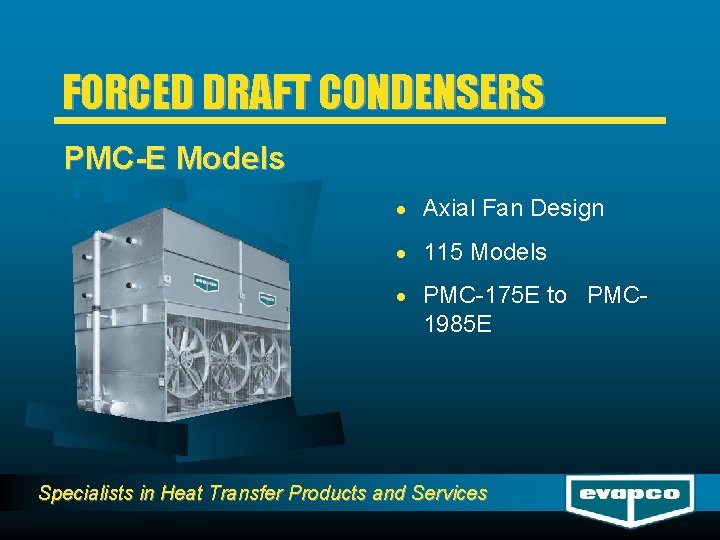 FORCED DRAFT CONDENSERS

PMC-E Models

• Axial Fan Design

• 115 Models

• PMC-175E to PMC-1985E

Specialists in Heat Transfer Products and Services

evapco